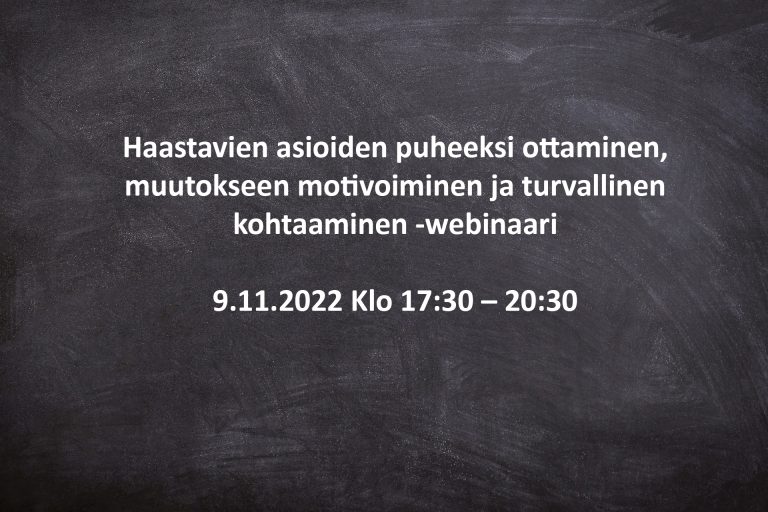 Haastavien asioiden puheeksi ottaminen, muutokseen motivoiminen ja turvallinen kohtaaminen -webinaari

9.11.2022 Klo 17:30 – 20:30